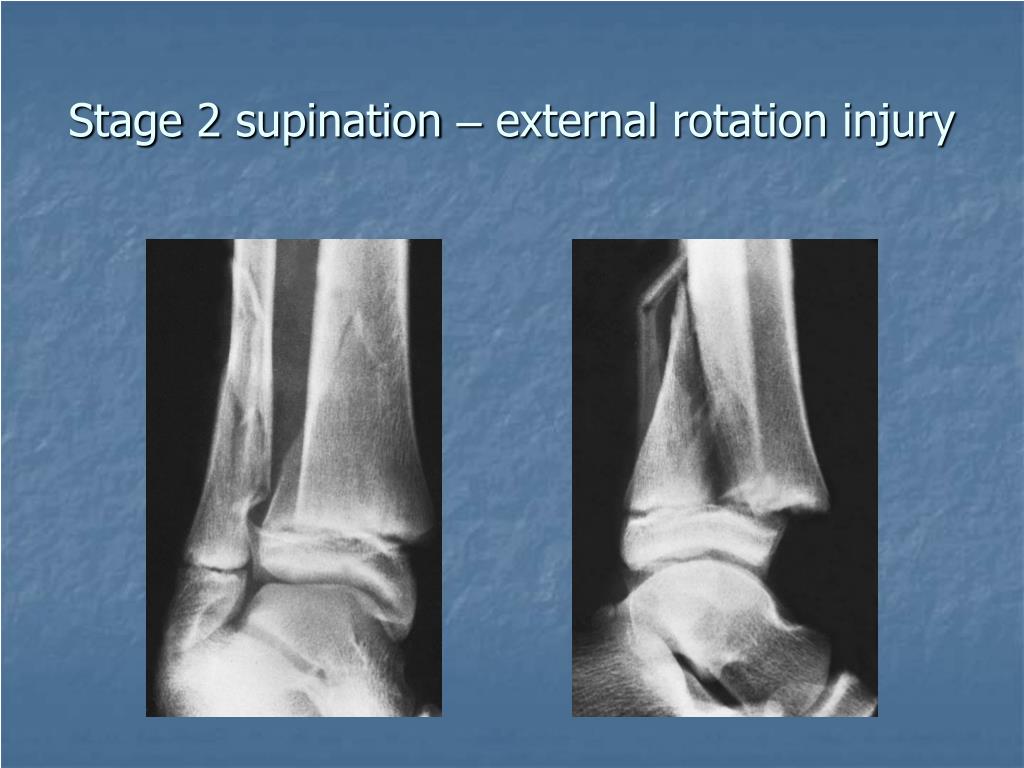 Stage 2 supination – external rotation injury